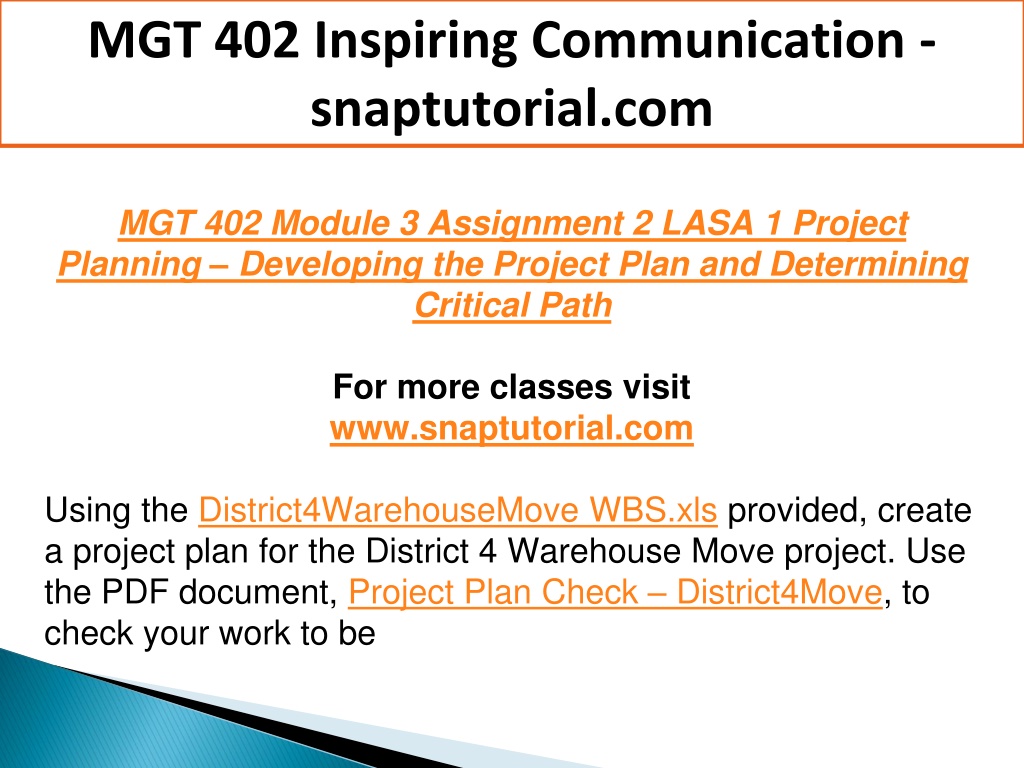 MGT 402 Inspiring Communication - snaptutorial.com

MGT 402 Module 3 Assignment 2 LASA 1 Project Planning – Developing the Project Plan and Determining Critical Path

For more classes visit
www.snaptutorial.com

Using the District4WarehouseMove WBS.xls provided, create a project plan for the District 4 Warehouse Move project. Use the PDF document, Project Plan Check – District4Move, to check your work to be